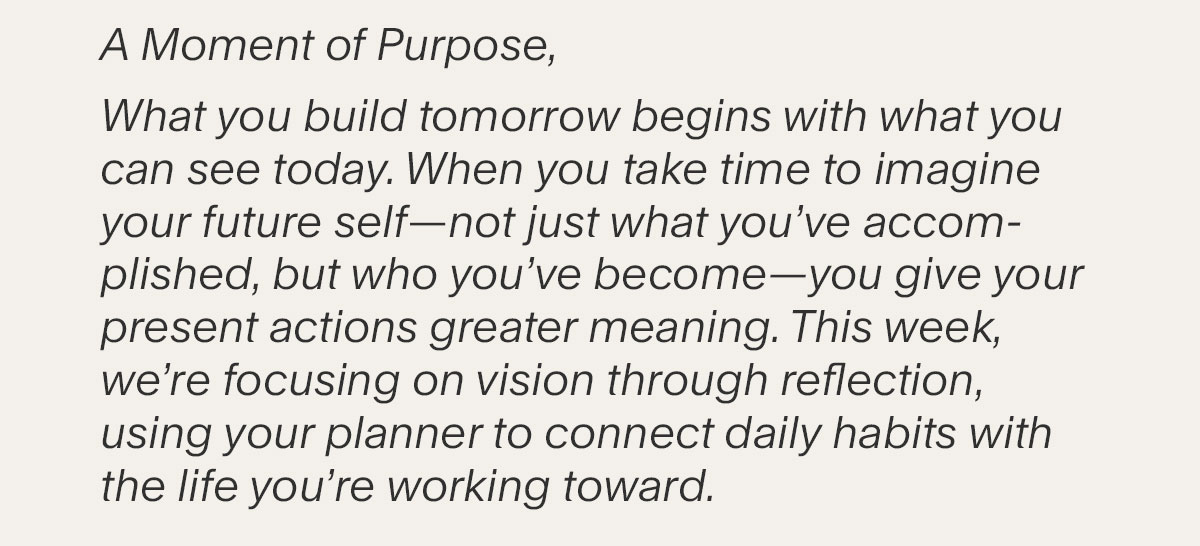 A Moment of Purpose,

What you build tomorrow begins with what you can see today. When you take time to imagine your future self—not just what you've accomplished, but who you've become—you give your present actions greater meaning. This week, we're focusing on vision through reflection, using your planner to connect daily habits with the life you're working toward.